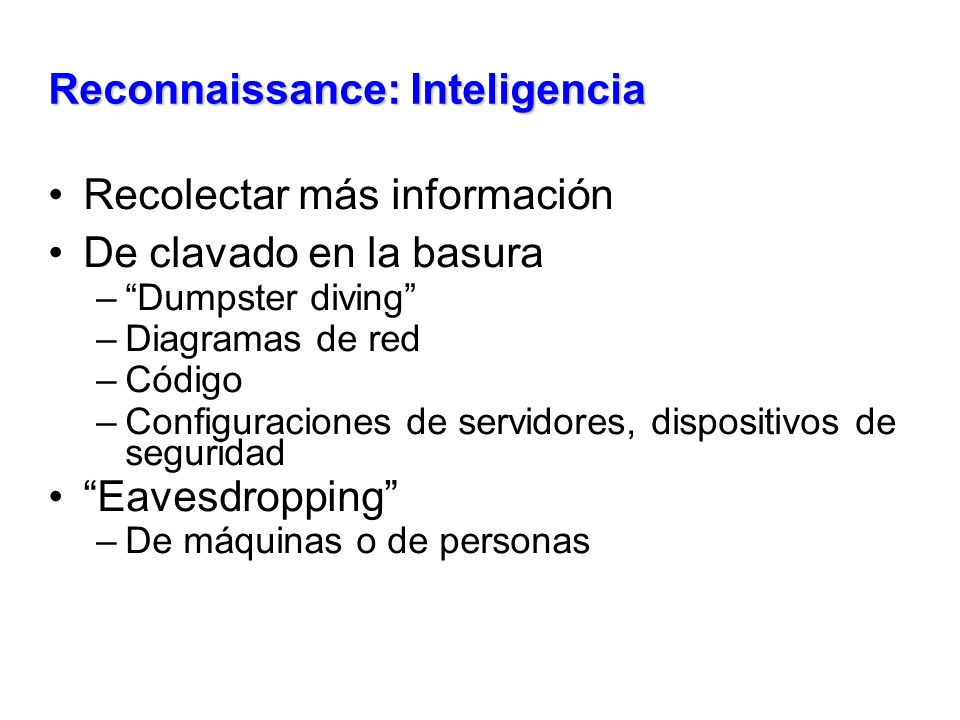 Reconnaissance: Inteligencia

• Recolectar más información
• De clavado en la basura
  – “Dumpster diving”
  – Diagramas de red
  – Código
  – Configuraciones de servidores, dispositivos de seguridad
• “Eavesdropping”
  – De máquinas o de personas